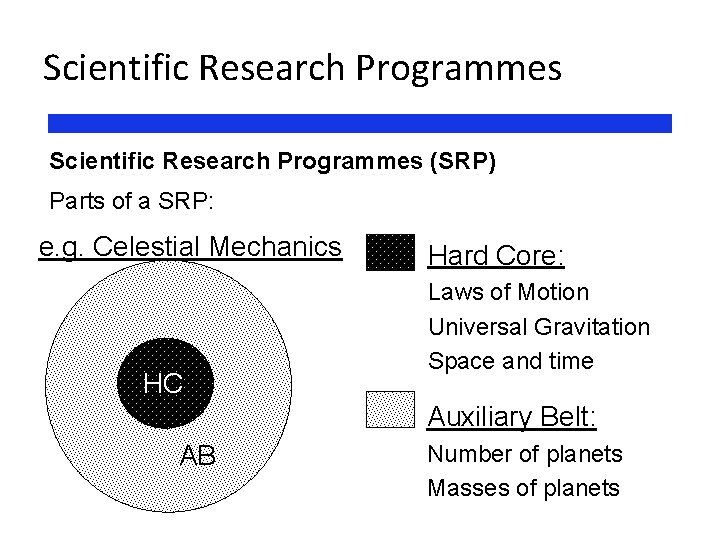 Scientific Research Programmes

Scientific Research Programmes (SRP)

Parts of a SRP:

e.g. Celestial Mechanics

HC

AB

Hard Core:

Laws of Motion

Universal Gravitation

Space and time

Auxiliary Belt:

Number of planets

Masses of planets